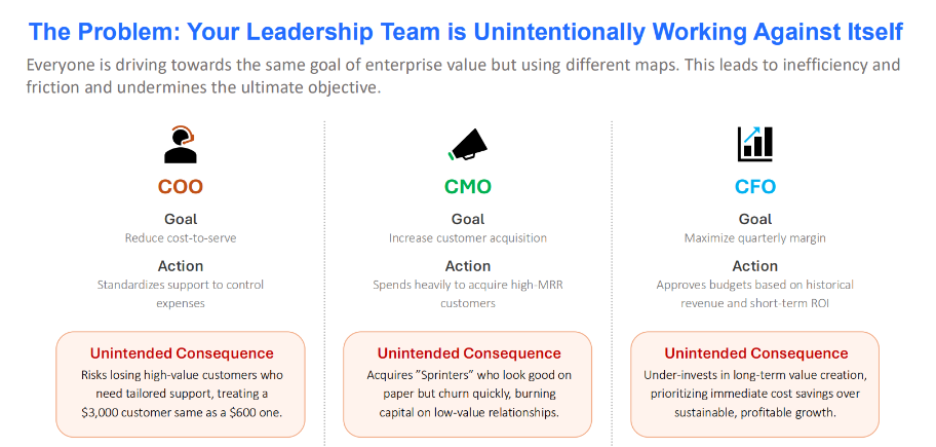 The Problem: Your Leadership Team is Unintentionally Working Against Itself

Everyone is driving towards the same goal of enterprise value but using different maps. This leads to inefficiency and friction and undermines the ultimate objective.

COO

Goal

Reduce cost-to-serve

Action

Standardizes support to control expenses

Unintended Consequence

Risks losing high-value customers who need tailored support, treating a \$3,000 customer same as a \$600 one.

CMO

Goal

Increase customer acquisition

Action

Spends heavily to acquire high-MRR customers

Unintended Consequence

Acquires "Sprinters" who look good on paper but churn quickly, burning capital on low-value relationships.

CFO

Goal

Maximize quarterly margin

Action

Approves budgets based on historical revenue and short-term ROI

Unintended Consequence

Under-invests in long-term value creation, prioritizing immediate cost savings over sustainable, profitable growth.